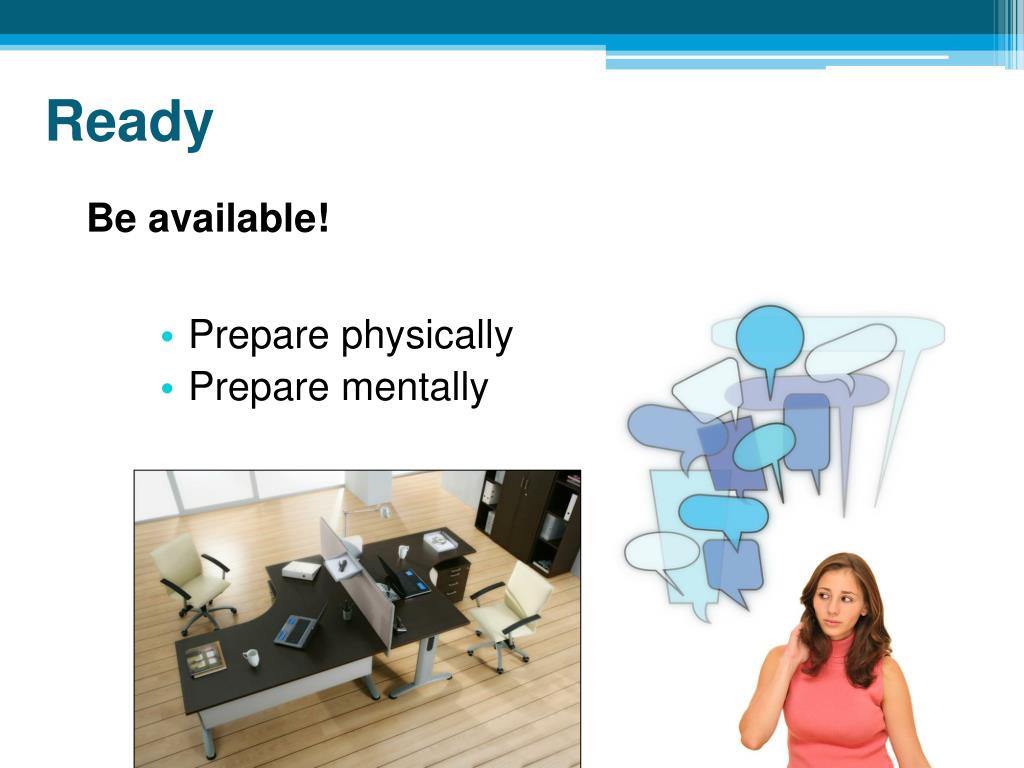 Ready

Be available!

• Prepare physically
• Prepare mentally